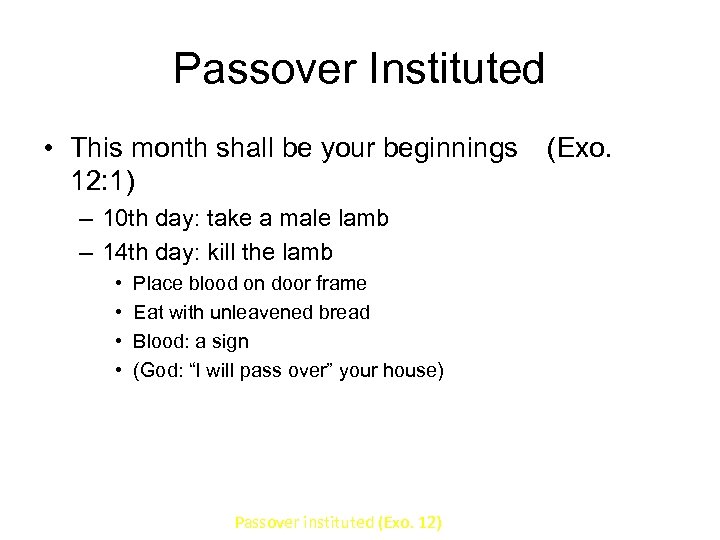 Passover Instituted

• This month shall be your beginnings (Exo. 12:1)
– 10th day: take a male lamb
– 14th day: kill the lamb
• Place blood on door frame
• Eat with unleavened bread
• Blood: a sign
• (God: “I will pass over” your house)

Passover instituted (Exo. 12)